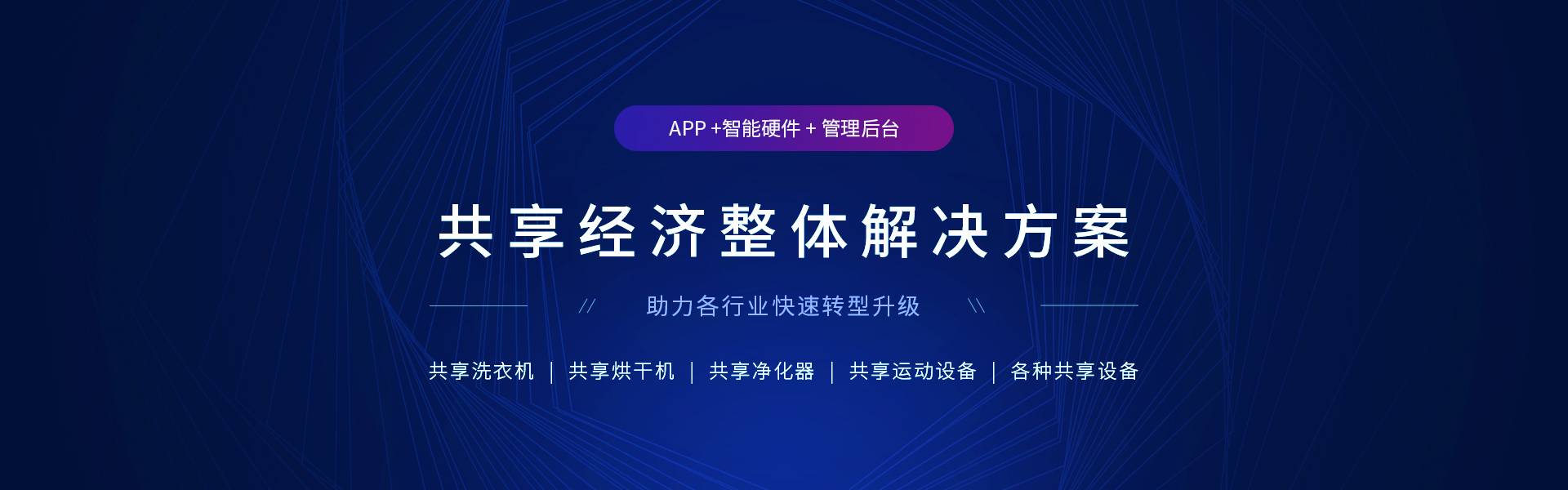 APP +智能硬件 + 管理后台

共享经济整体解决方案

// 助力各行业快速转型升级 \\

共享洗衣机 | 共享烘干机 | 共享净化器 | 共享运动设备 | 各种共享设备